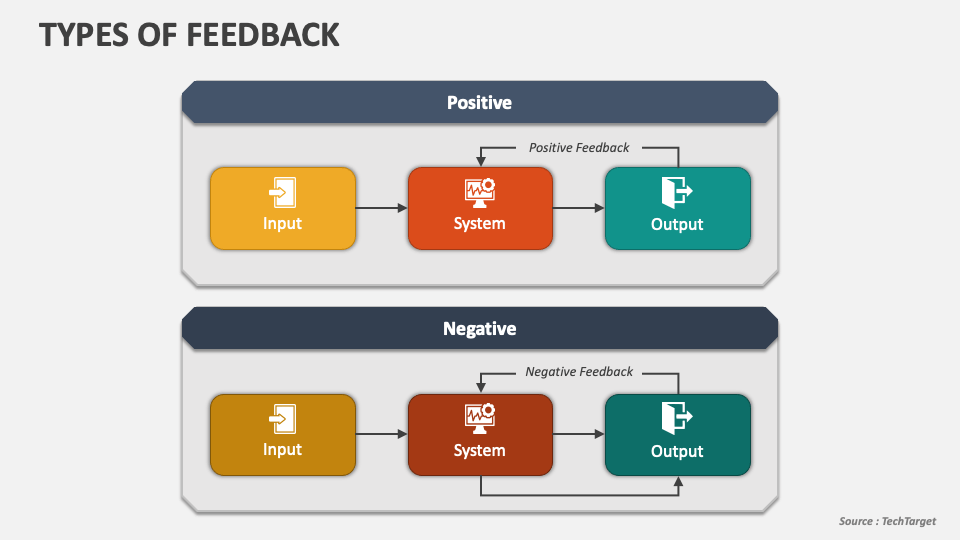 TYPES OF FEEDBACK

Positive

Positive Feedback

Input

System

Output

Negative

Negative Feedback

Input

System

Output

Source : TechTarget